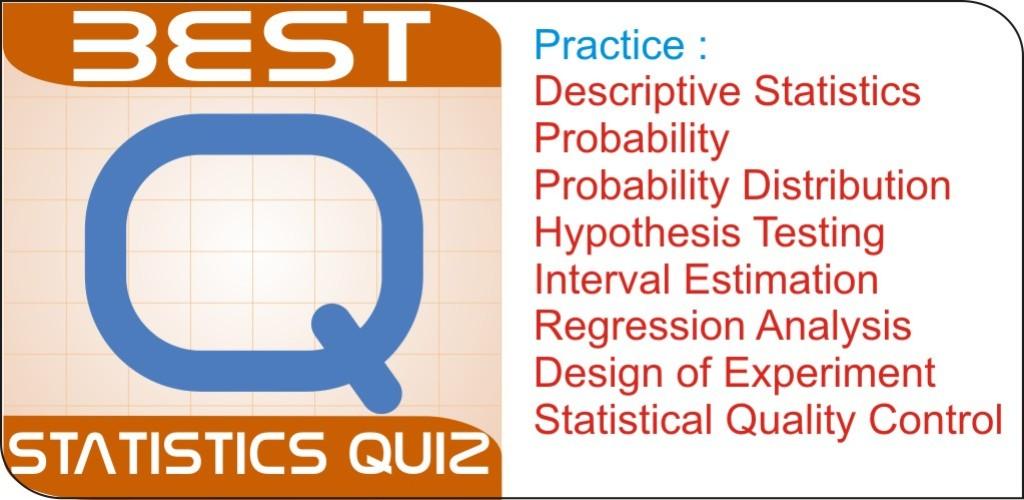 BEST

Q

STATISTICS QUIZ

Practice :
Descriptive Statistics
Probability
Probability Distribution
Hypothesis Testing
Interval Estimation
Regression Analysis
Design of Experiment
Statistical Quality Control